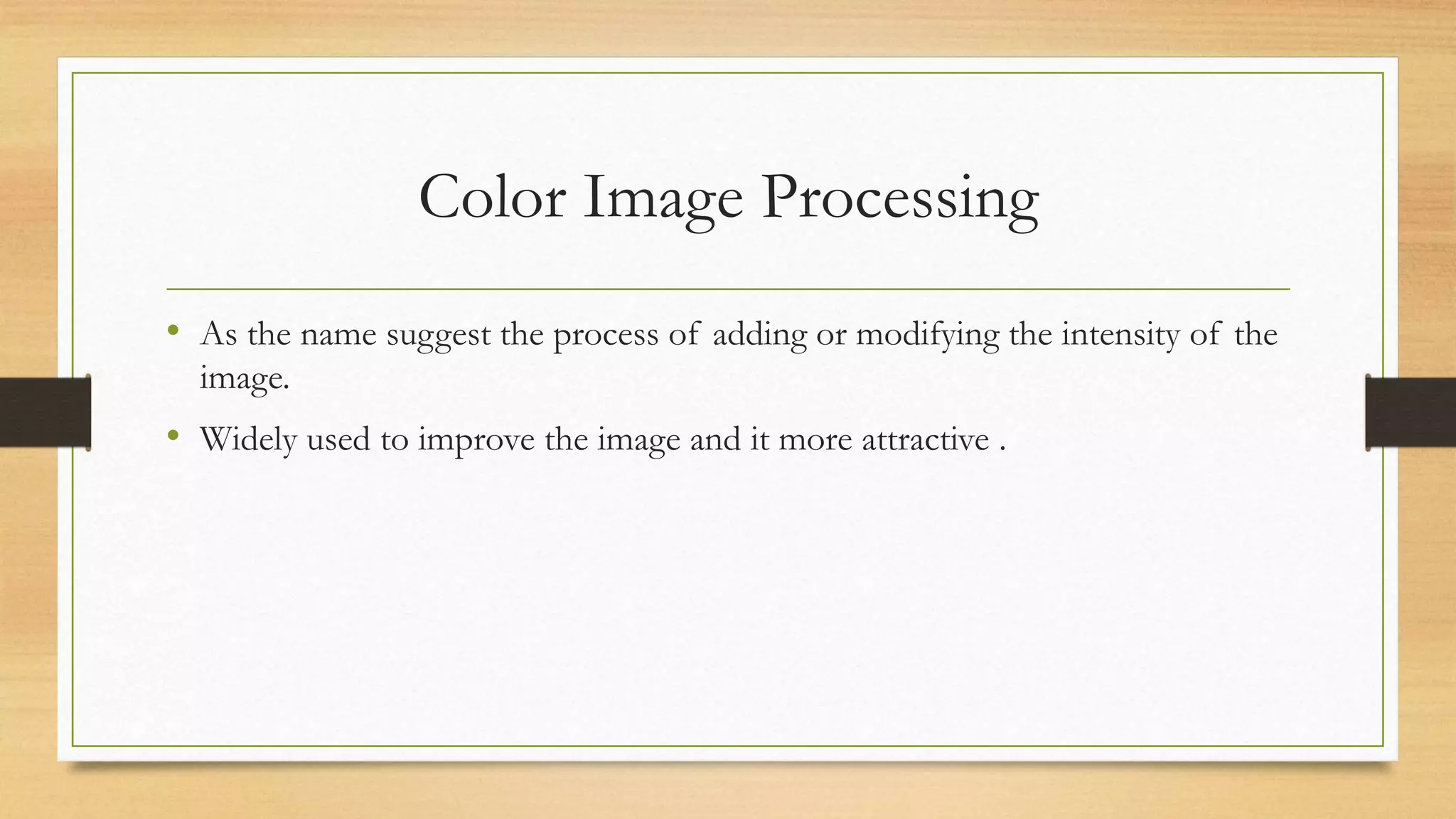 Color Image Processing

• As the name suggest the process of adding or modifying the intensity of the image.

• Widely used to improve the image and it more attractive .